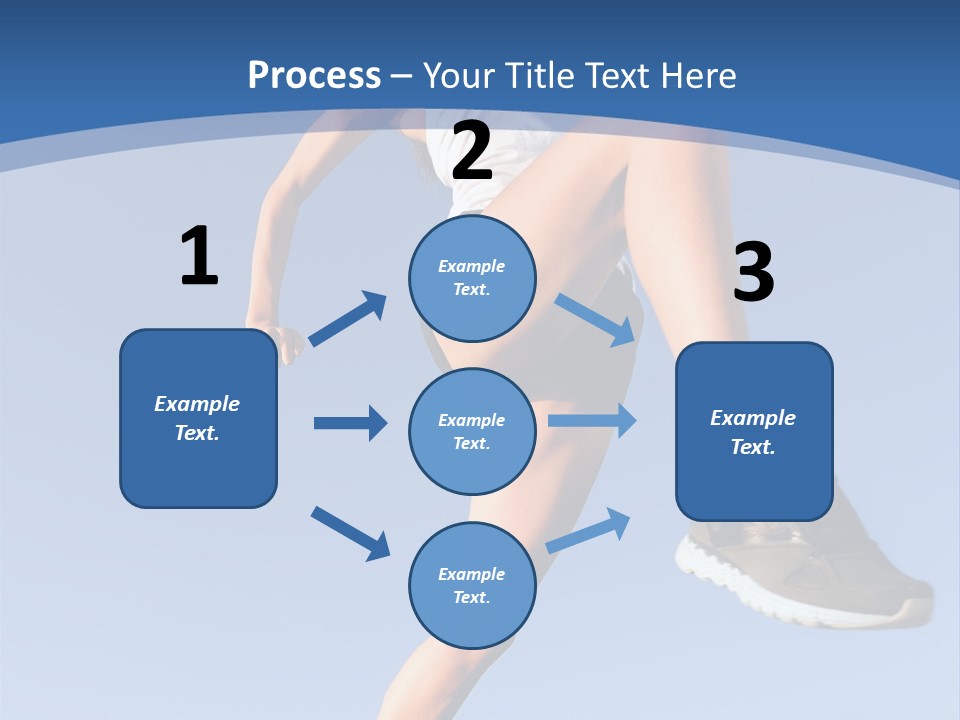 Process – Your Title Text Here

1

Example Text.

2

Example Text.

Example Text.

Example Text.

3

Example Text.